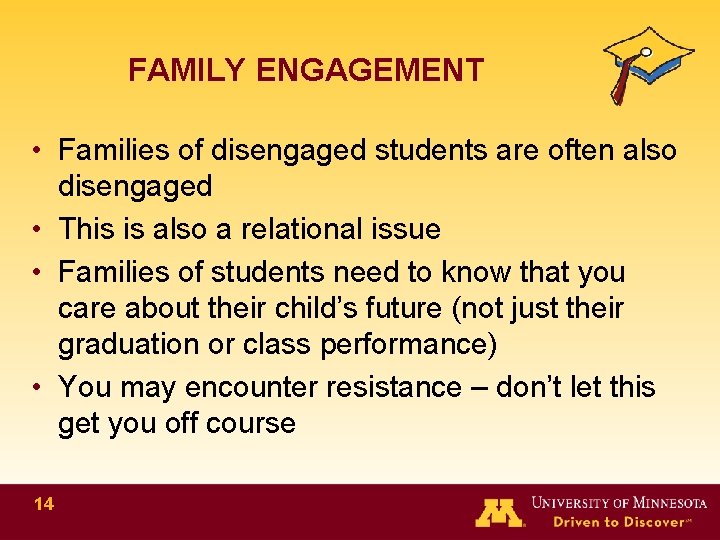 FAMILY ENGAGEMENT

• Families of disengaged students are often also disengaged
• This is also a relational issue
• Families of students need to know that you care about their child's future (not just their graduation or class performance)
• You may encounter resistance – don't let this get you off course

14

UNIVERSITY OF MINNESOTA
Driven to Discover℠